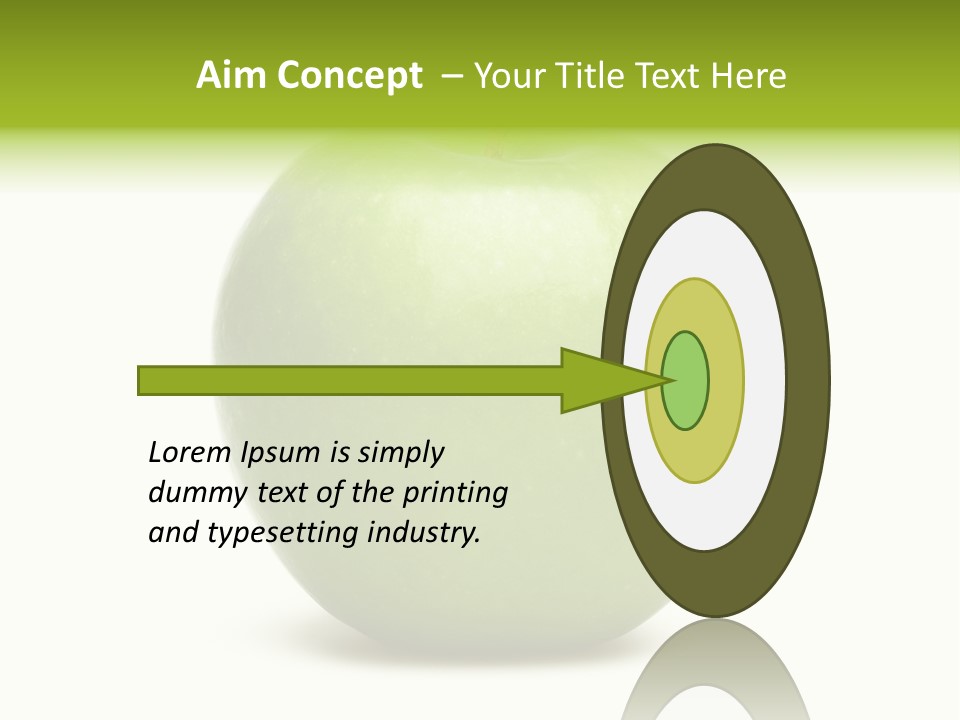 Aim Concept – Your Title Text Here

Lorem Ipsum is simply dummy text of the printing and typesetting industry.